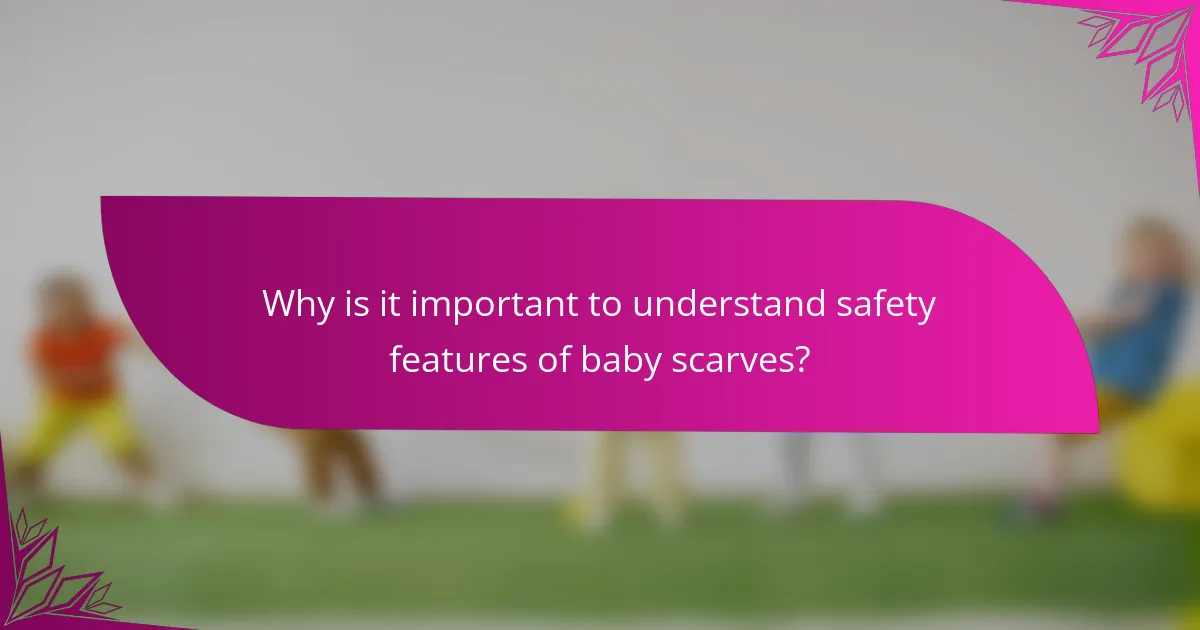 Why is it important to understand safety features of baby scarves?